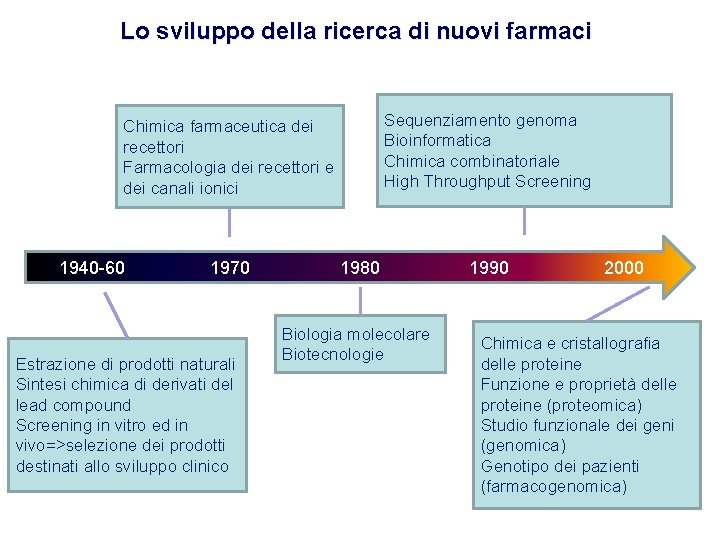 Lo sviluppo della ricerca di nuovi farmaci

Chimica farmaceutica dei recettori
Farmacologia dei recettori e dei canali ionici

Sequenziamento genoma
Bioinformatica
Chimica combinatoriale
High Throughput Screening

1940-60 1970 1980 1990 2000

Estrazione di prodotti naturali
Sintesi chimica di derivati del lead compound
Screening in vitro ed in vivo=>selezione dei prodotti destinati allo sviluppo clinico

Biologia molecolare
Biotecnologie

Chimica e cristallografia delle proteine
Funzione e proprietà delle proteine (proteomica)
Studio funzionale dei geni (genomica)
Genotipo dei pazienti (farmacogenomica)